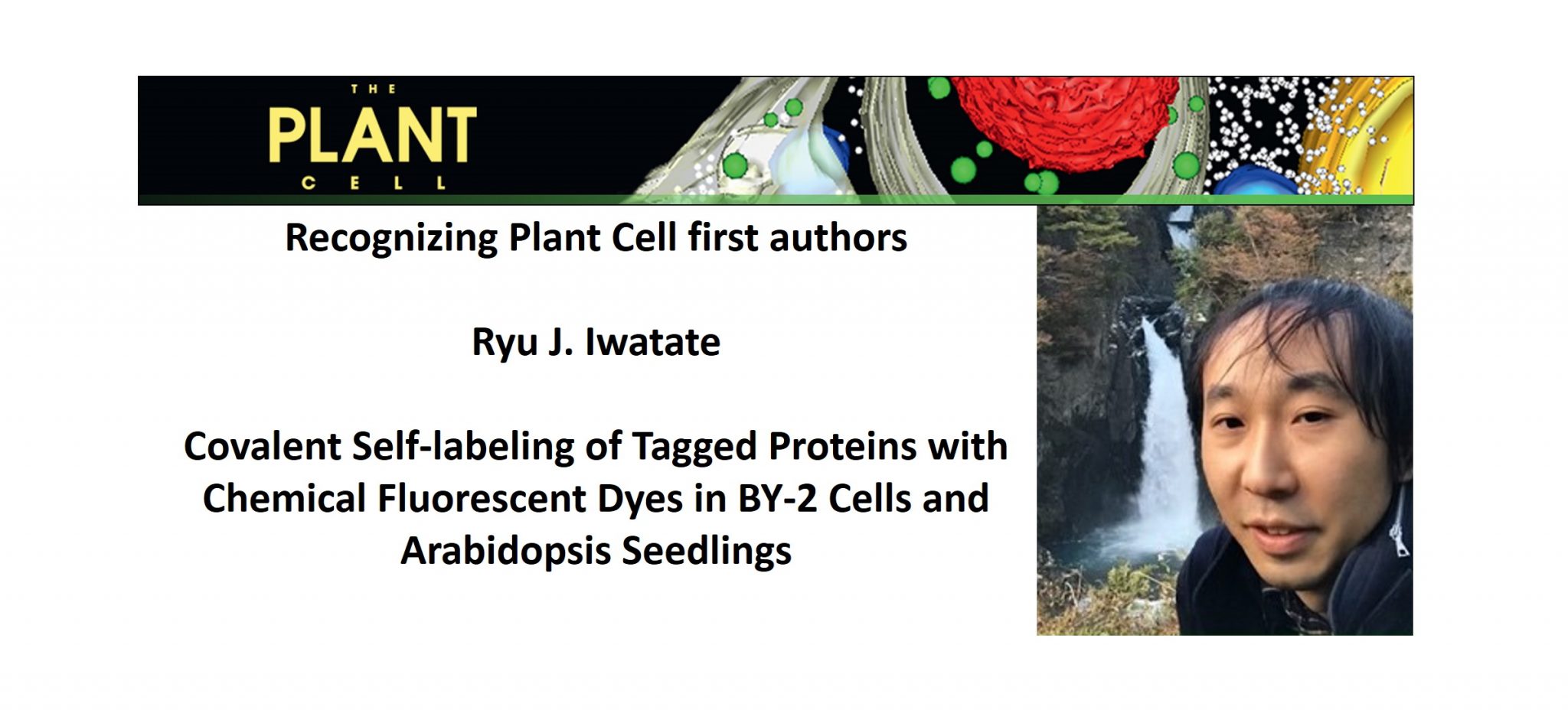 THE PLANT CELL

Recognizing Plant Cell first authors

Ryu J. Iwatate

Covalent Self-labeling of Tagged Proteins with Chemical Fluorescent Dyes in BY-2 Cells and Arabidopsis Seedlings